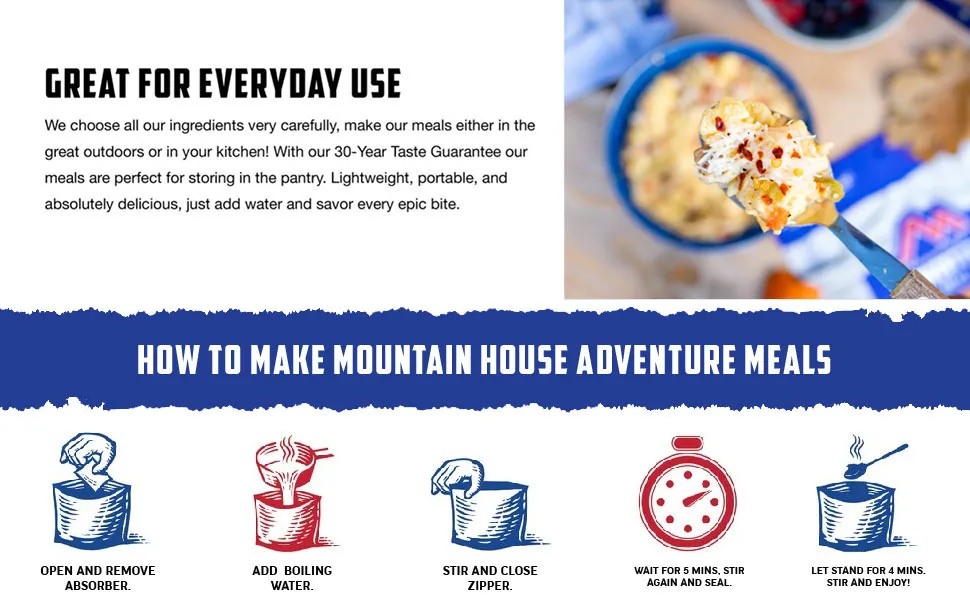 GREAT FOR EVERYDAY USE

We choose all our ingredients very carefully, make our meals either in the great outdoors or in your kitchen! With our 30-Year Taste Guarantee our meals are perfect for storing in the pantry. Lightweight, portable, and absolutely delicious, just add water and savor every epic bite.

HOW TO MAKE MOUNTAIN HOUSE ADVENTURE MEALS

OPEN AND REMOVE ABSORBER.

ADD BOILING WATER.

STIR AND CLOSE ZIPPER.

WAIT FOR 5 MINS, STIR AGAIN AND SEAL.

LET STAND FOR 4 MINS. STIR AND ENJOY!